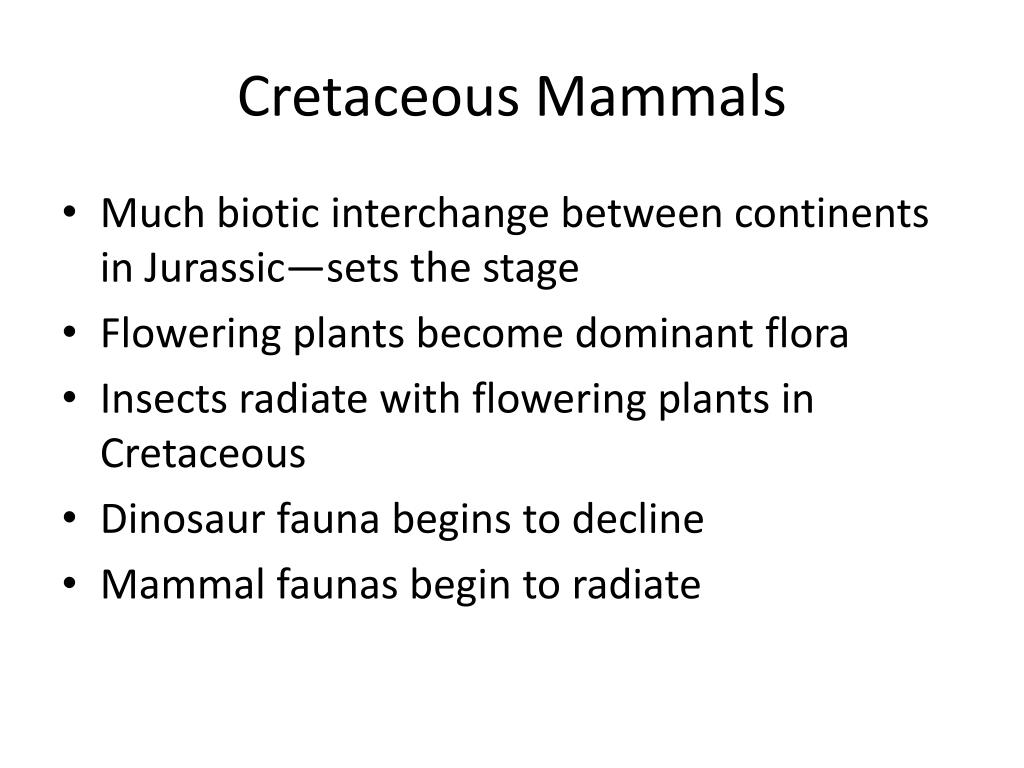 Cretaceous Mammals

• Much biotic interchange between continents in Jurassic—sets the stage
• Flowering plants become dominant flora
• Insects radiate with flowering plants in Cretaceous
• Dinosaur fauna begins to decline
• Mammal faunas begin to radiate